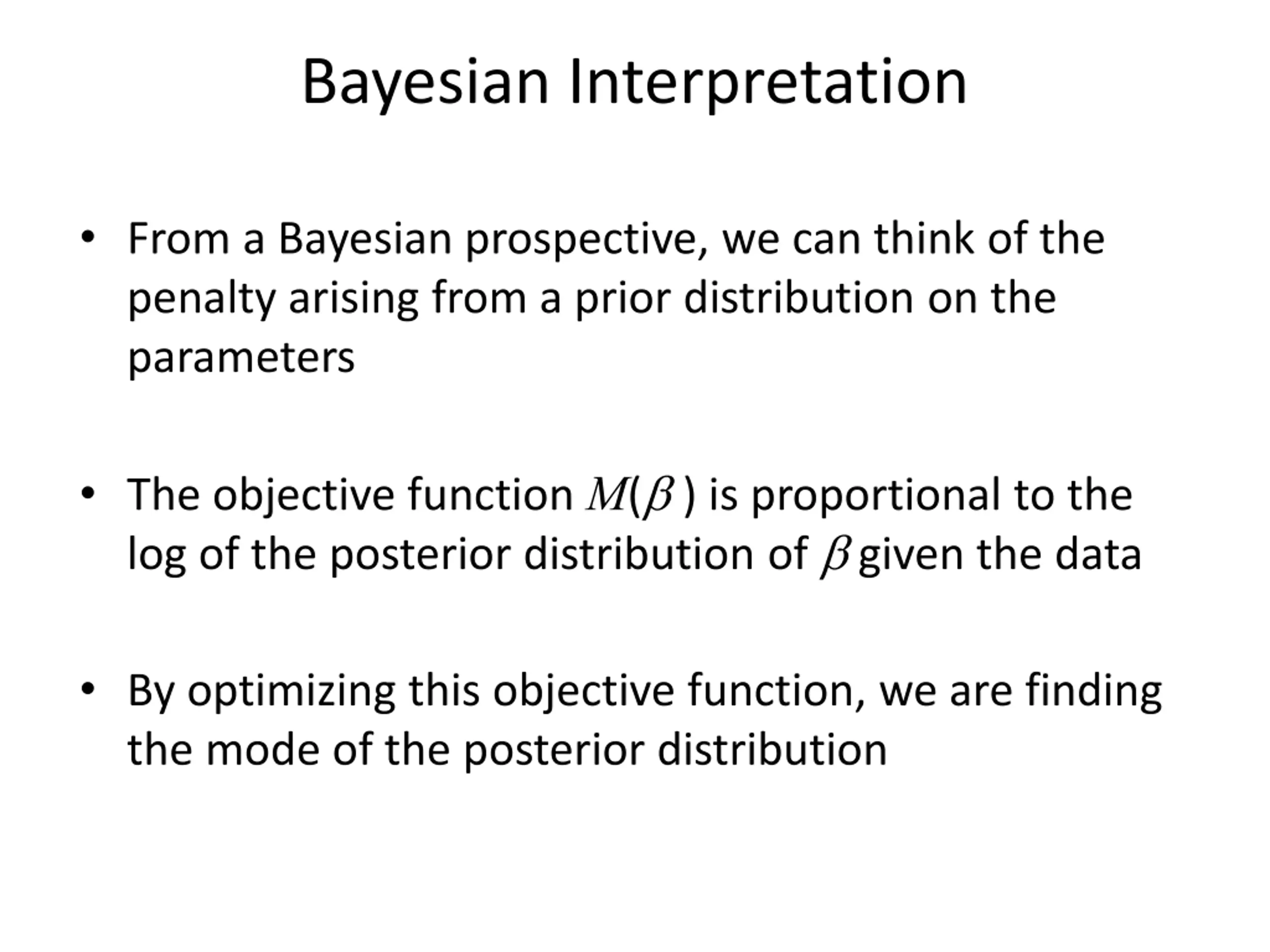 Bayesian Interpretation

• From a Bayesian prospective, we can think of the penalty arising from a prior distribution on the parameters

• The objective function $M(\beta)$ is proportional to the log of the posterior distribution of $\beta$ given the data

• By optimizing this objective function, we are finding the mode of the posterior distribution